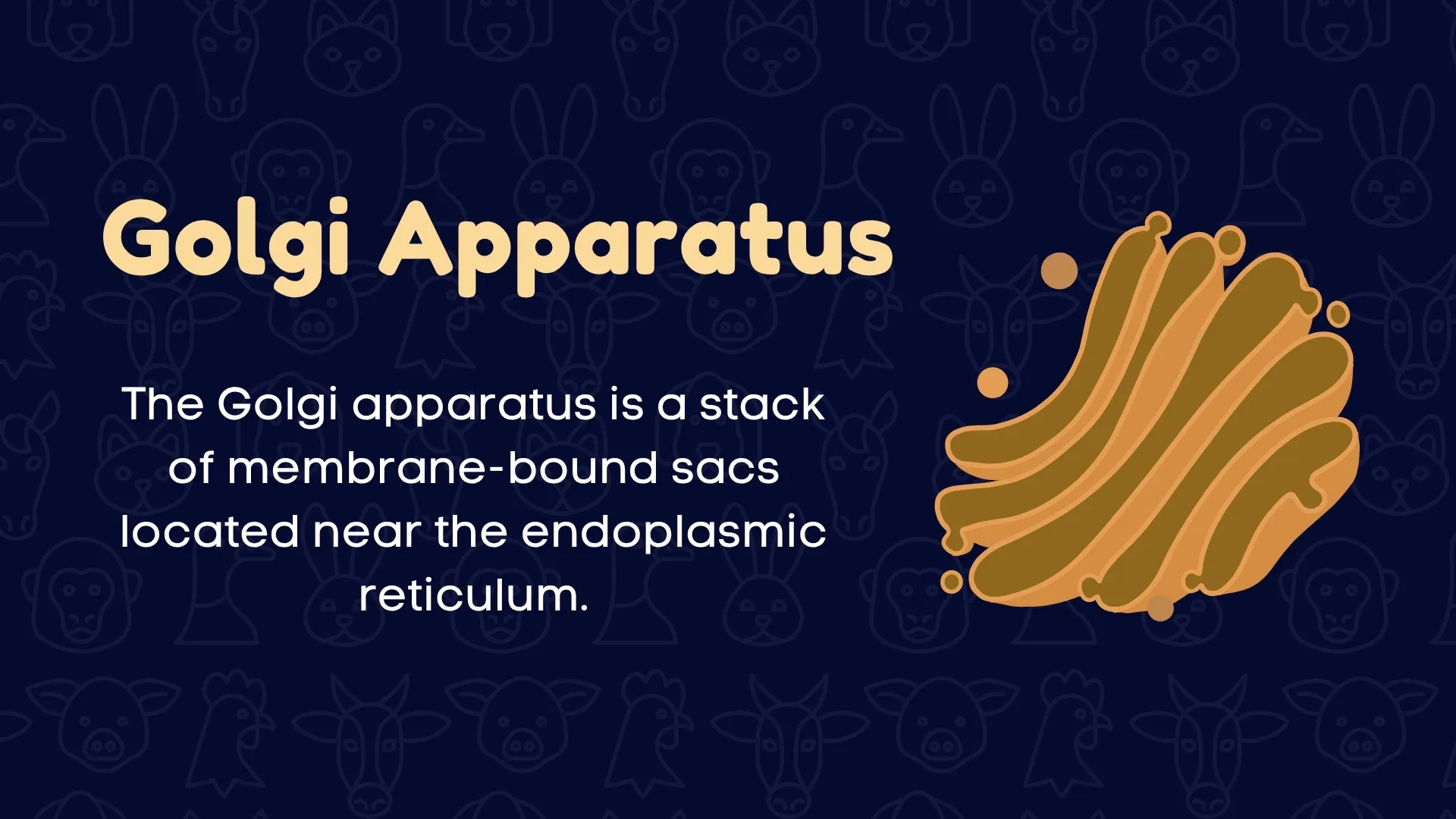 Golgi Apparatus

The Golgi apparatus is a stack of membrane-bound sacs located near the endoplasmic reticulum.